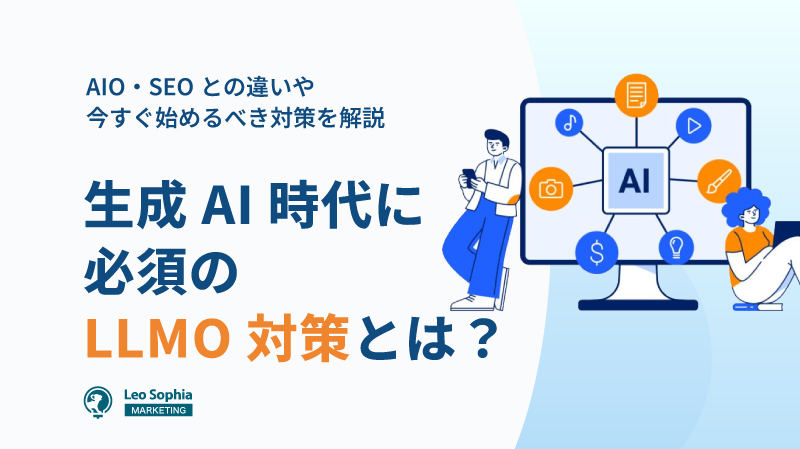 AIO・SEO との違いや
今すぐ始めるべき対策を解説

生成 AI 時代に
必須の
LLMO 対策とは？

AI

Leo Sophia
MARKETING